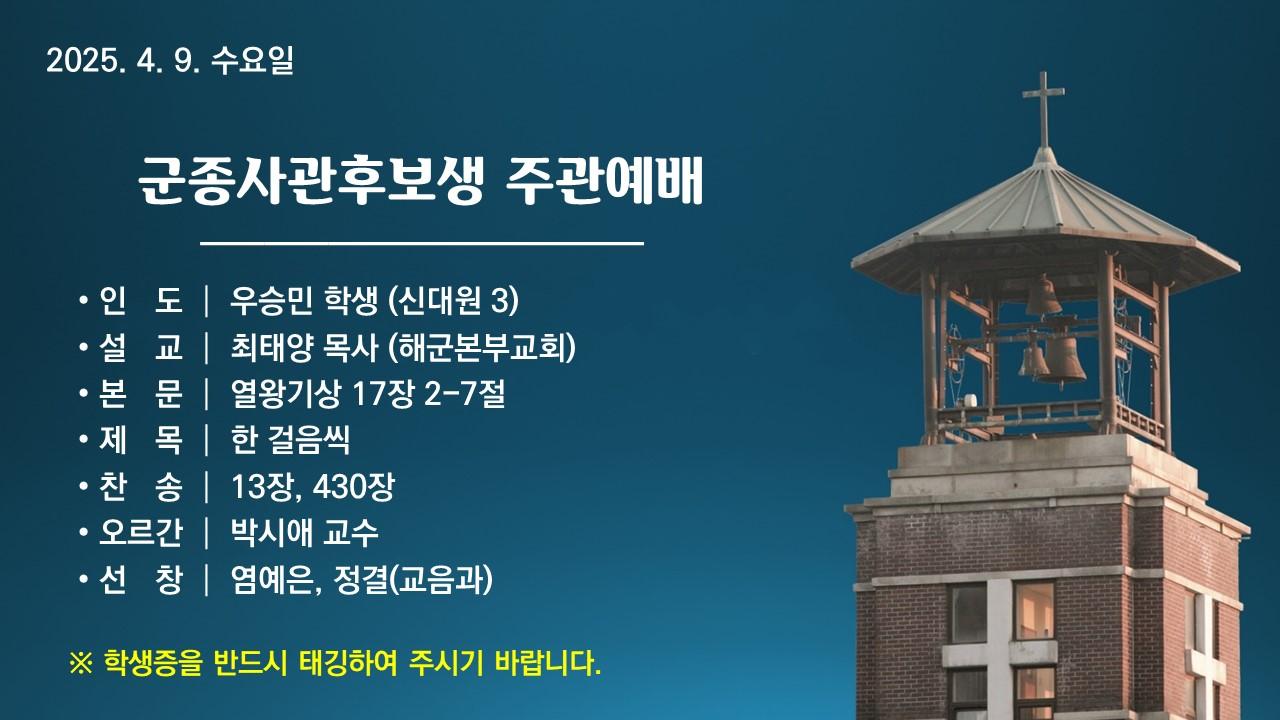 2025. 4. 9. 수요일

군종사관후보생 주관예배

• 인 도 | 우승민 학생 (신대원 3)
• 설 교 | 최태양 목사 (해군본부교회)
• 본 문 | 열왕기상 17장 2-7절
• 제 목 | 한 걸음씩
• 찬 송 | 13장, 430장
• 오르간 | 박시애 교수
• 선 창 | 염예은, 정결(교음과)

※ 학생증을 반드시 태깅하여 주시기 바랍니다.